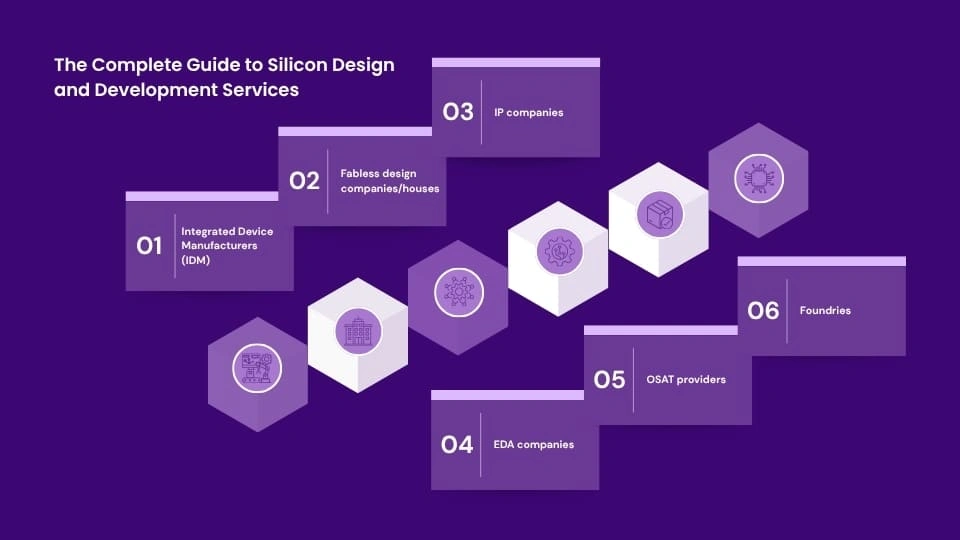 The Complete Guide to Silicon Design and Development Services

01 Integrated Device Manufacturers (IDM)

02 Fabless design companies/houses

03 IP companies

04 EDA companies

05 OSAT providers

06 Foundries